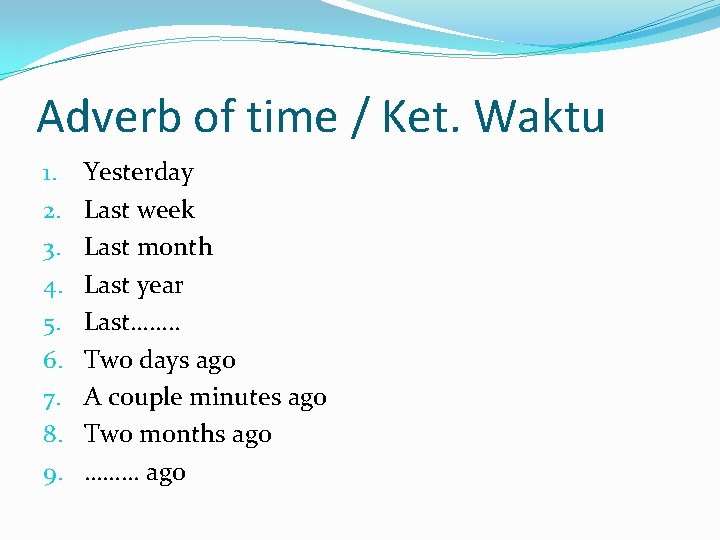 Adverb of time / Ket. Waktu

1. Yesterday
2. Last week
3. Last month
4. Last year
5. Last……..
6. Two days ago
7. A couple minutes ago
8. Two months ago
9. ……… ago